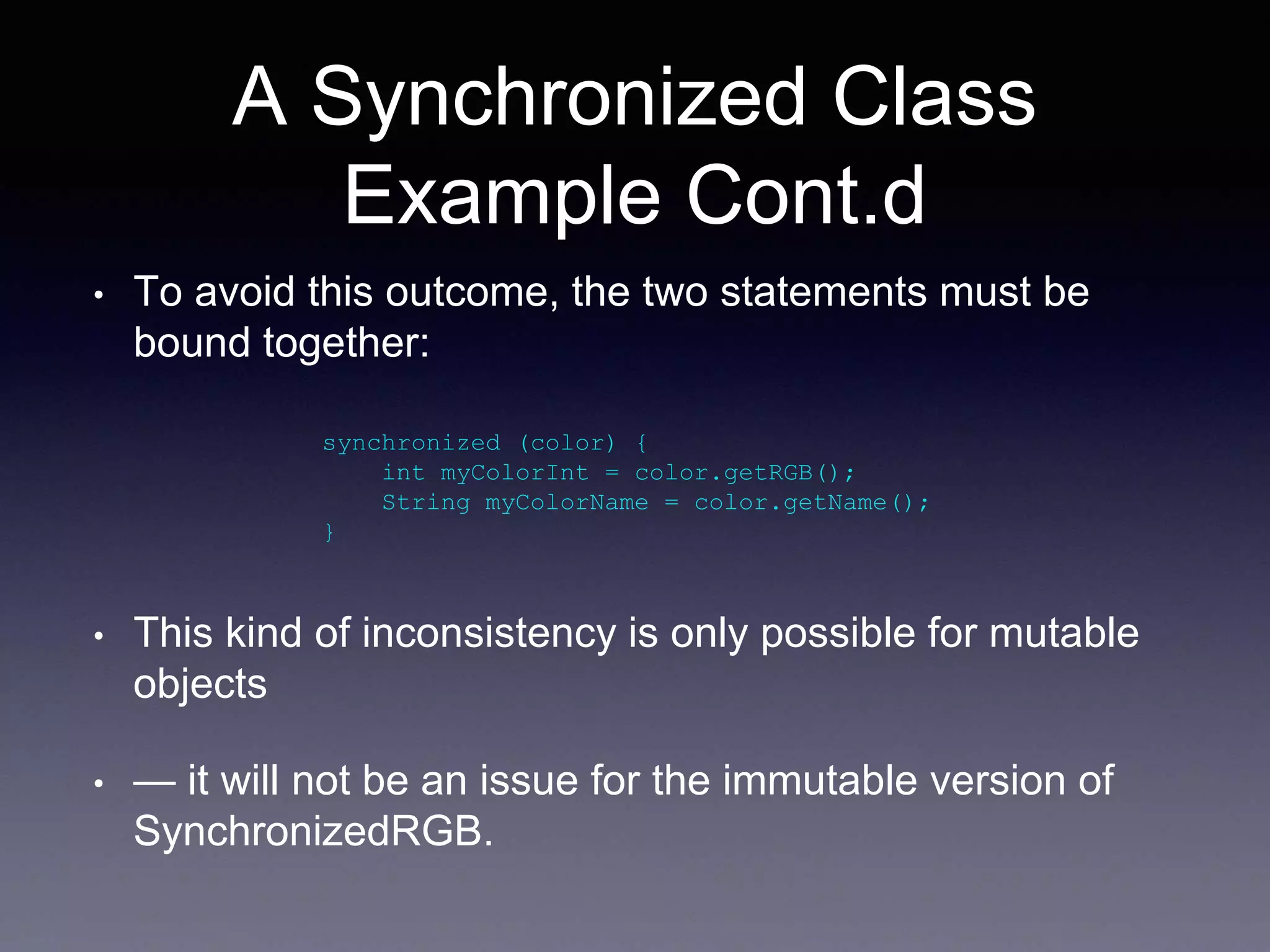 A Synchronized Class Example Cont.d

• To avoid this outcome, the two statements must be bound together:

synchronized (color) {
    int myColorInt = color.getRGB();
    String myColorName = color.getName();
}

• This kind of inconsistency is only possible for mutable objects

• — it will not be an issue for the immutable version of SynchronizedRGB.